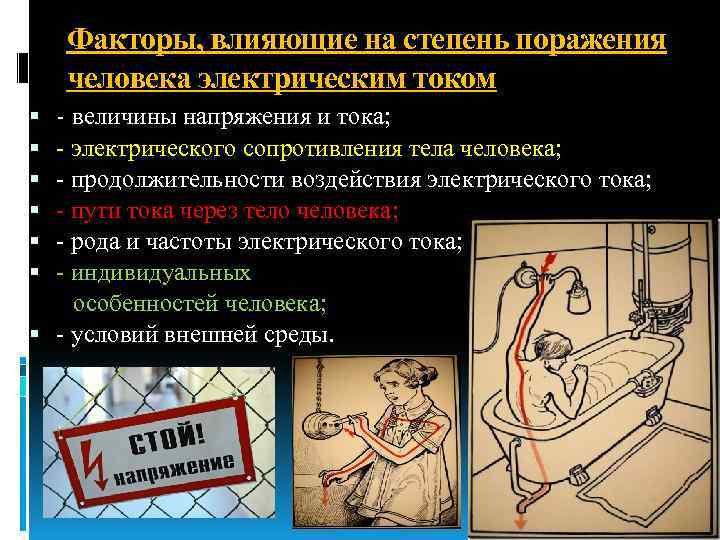 Факторы, влияющие на степень поражения человека электрическим током

- величины напряжения и тока;
- электрического сопротивления тела человека;
- продолжительности воздействия электрического тока;
- пути тока через тело человека;
- рода и частоты электрического тока;
- индивидуальных особенностей человека;
- условий внешней среды.

СТОЙ! напряжение